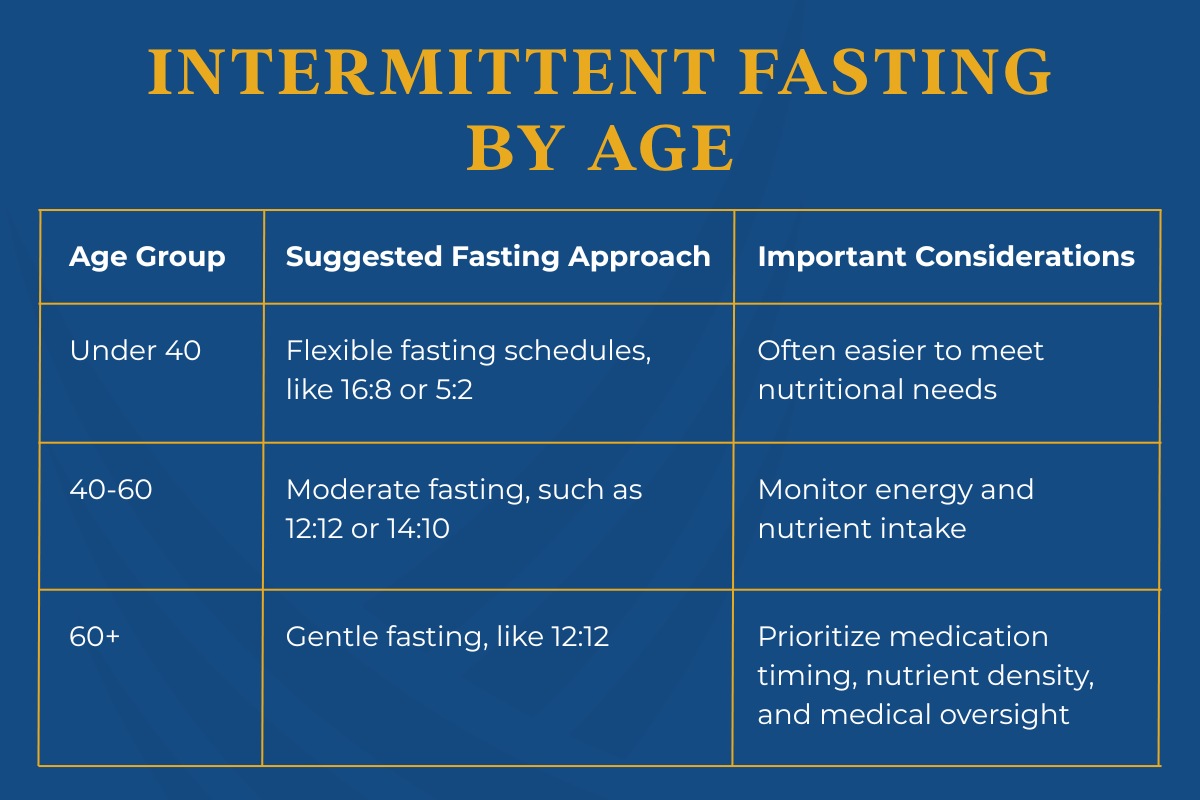 INTERMITTENT FASTING BY AGE

| Age Group | Suggested Fasting Approach | Important Considerations |
|---|---|---|
| Under 40 | Flexible fasting schedules, like 16:8 or 5:2 | Often easier to meet nutritional needs |
| 40-60 | Moderate fasting, such as 12:12 or 14:10 | Monitor energy and nutrient intake |
| 60+ | Gentle fasting, like 12:12 | Prioritize medication timing, nutrient density, and medical oversight |